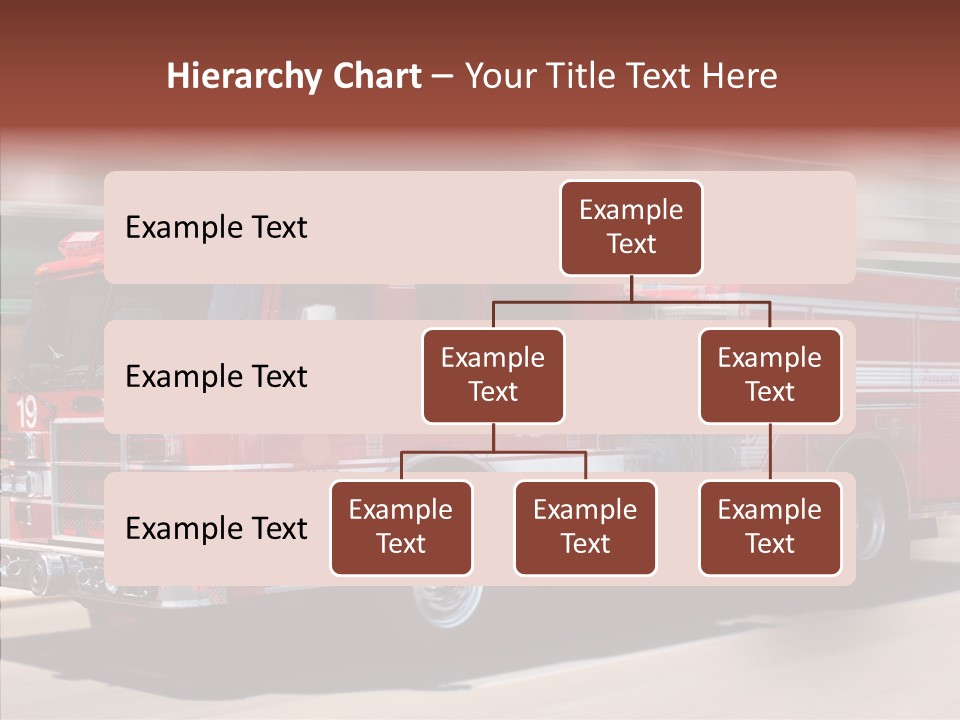 Hierarchy Chart – Your Title Text Here

Example Text

Example Text

Example Text

Example Text

Example Text

Example Text

Example Text

Example Text

Example Text

19